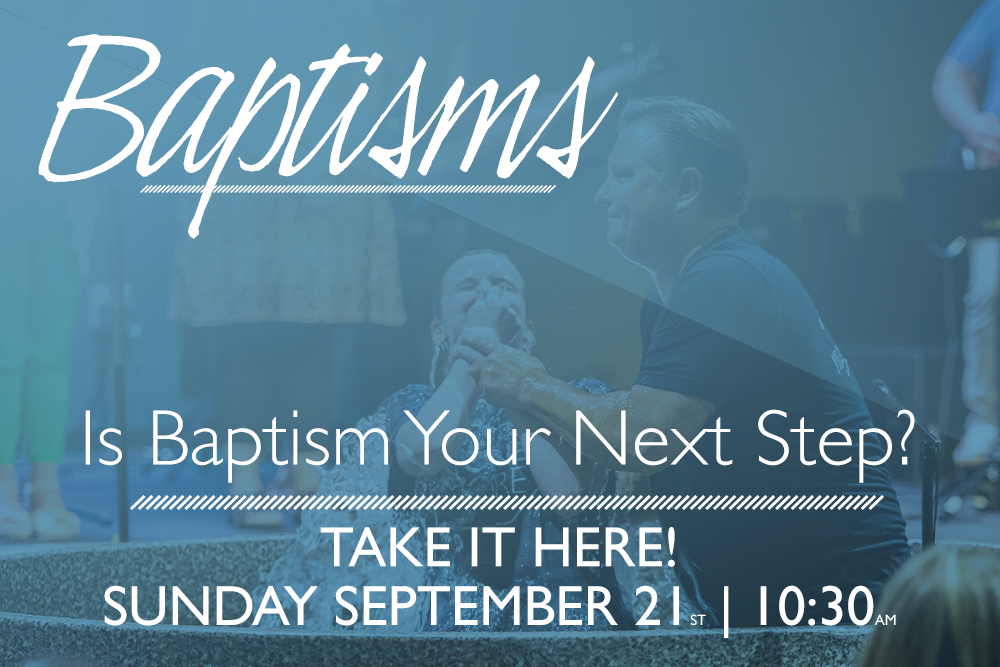 Baptisms

Is Baptism Your Next Step?

TAKE IT HERE!
SUNDAY SEPTEMBER 21ST | 10:30AM